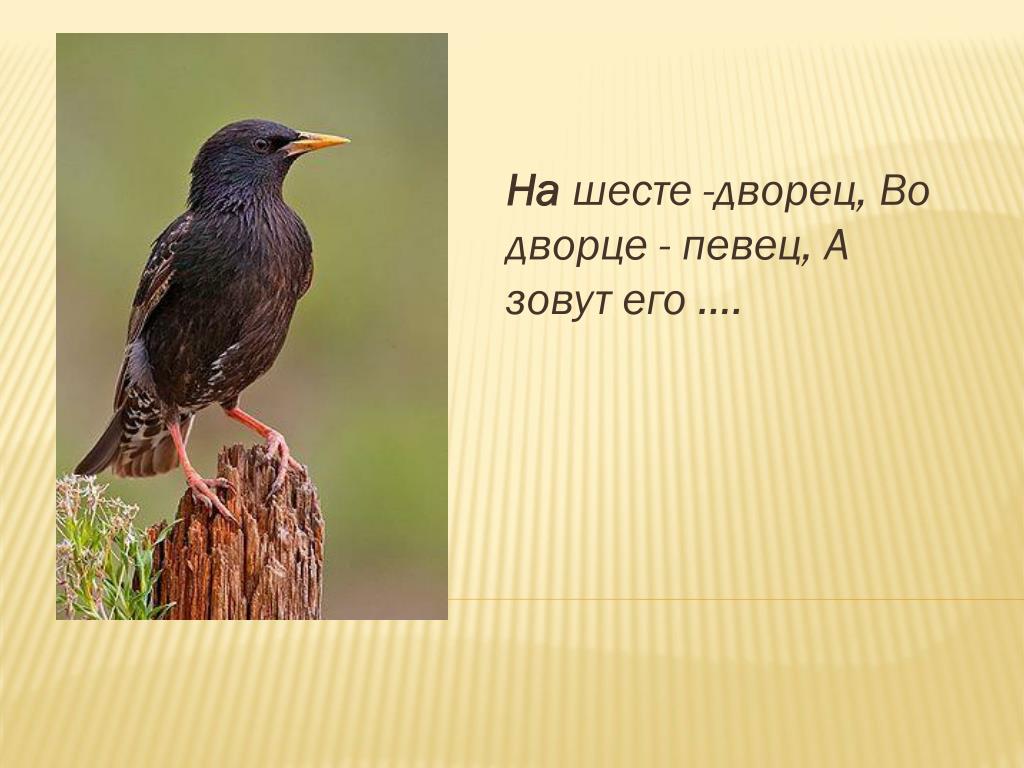 На шесте -дворец, Во дворце - певец, А зовут его ….